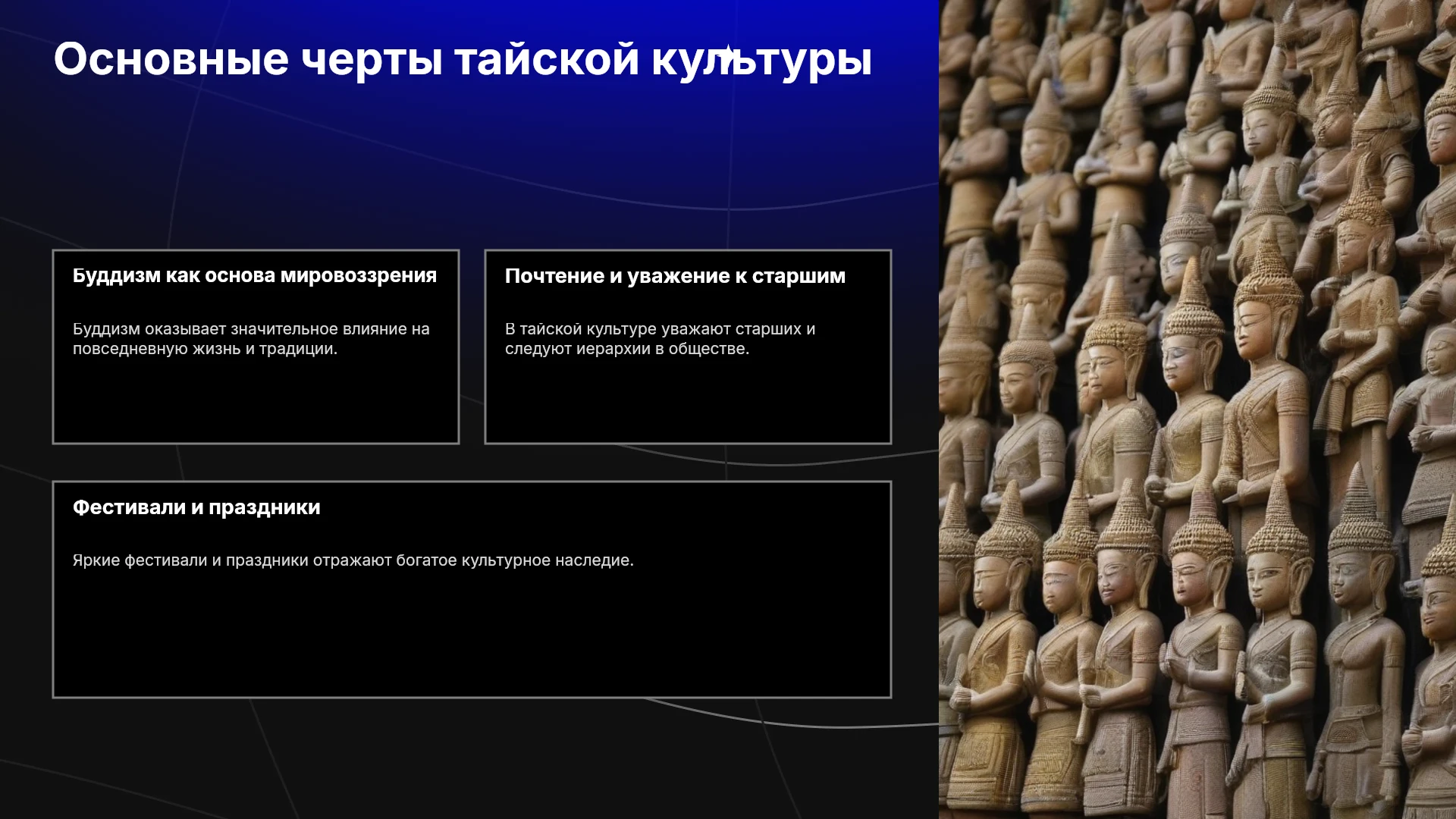 Основные черты тайской культуры

Буддизм как основа мировоззрения

Буддизм оказывает значительное влияние на повседневную жизнь и традиции.

Почтение и уважение к старшим

В тайской культуре уважают старших и следуют иерархии в обществе.

Фестивали и праздники

Яркие фестивали и праздники отражают богатое культурное наследие.